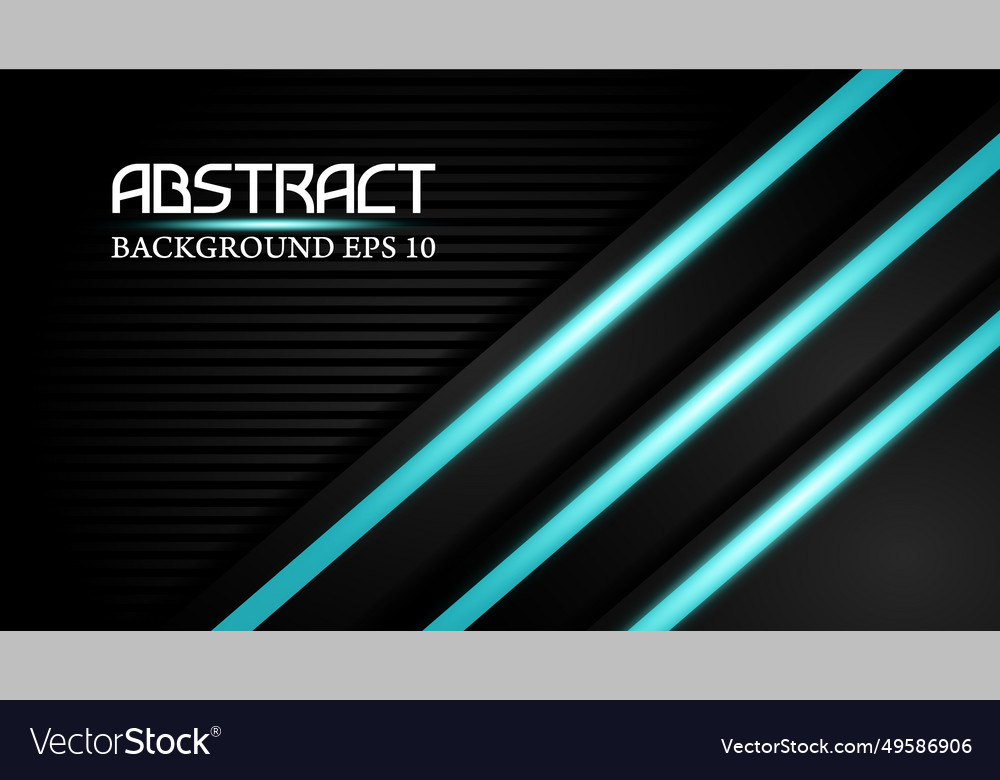 ABSTRACT
BACKGROUND EPS 10

VectorStock®

VectorStock.com/49586906